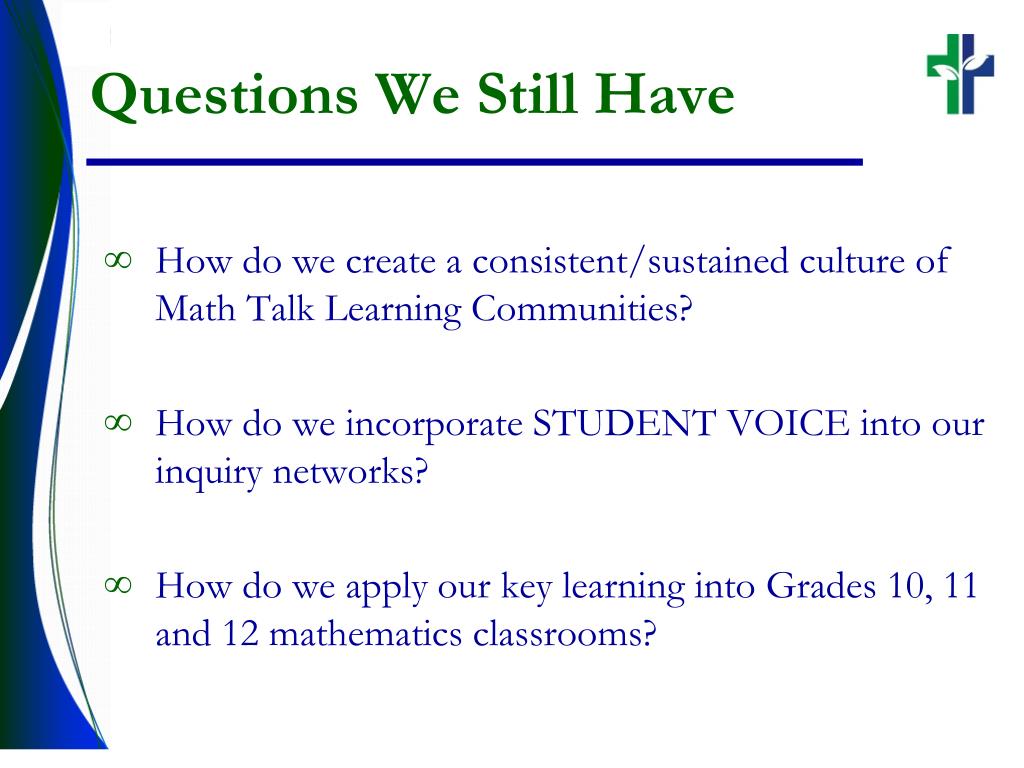 Questions We Still Have

∞ How do we create a consistent/sustained culture of Math Talk Learning Communities?

∞ How do we incorporate STUDENT VOICE into our inquiry networks?

∞ How do we apply our key learning into Grades 10, 11 and 12 mathematics classrooms?